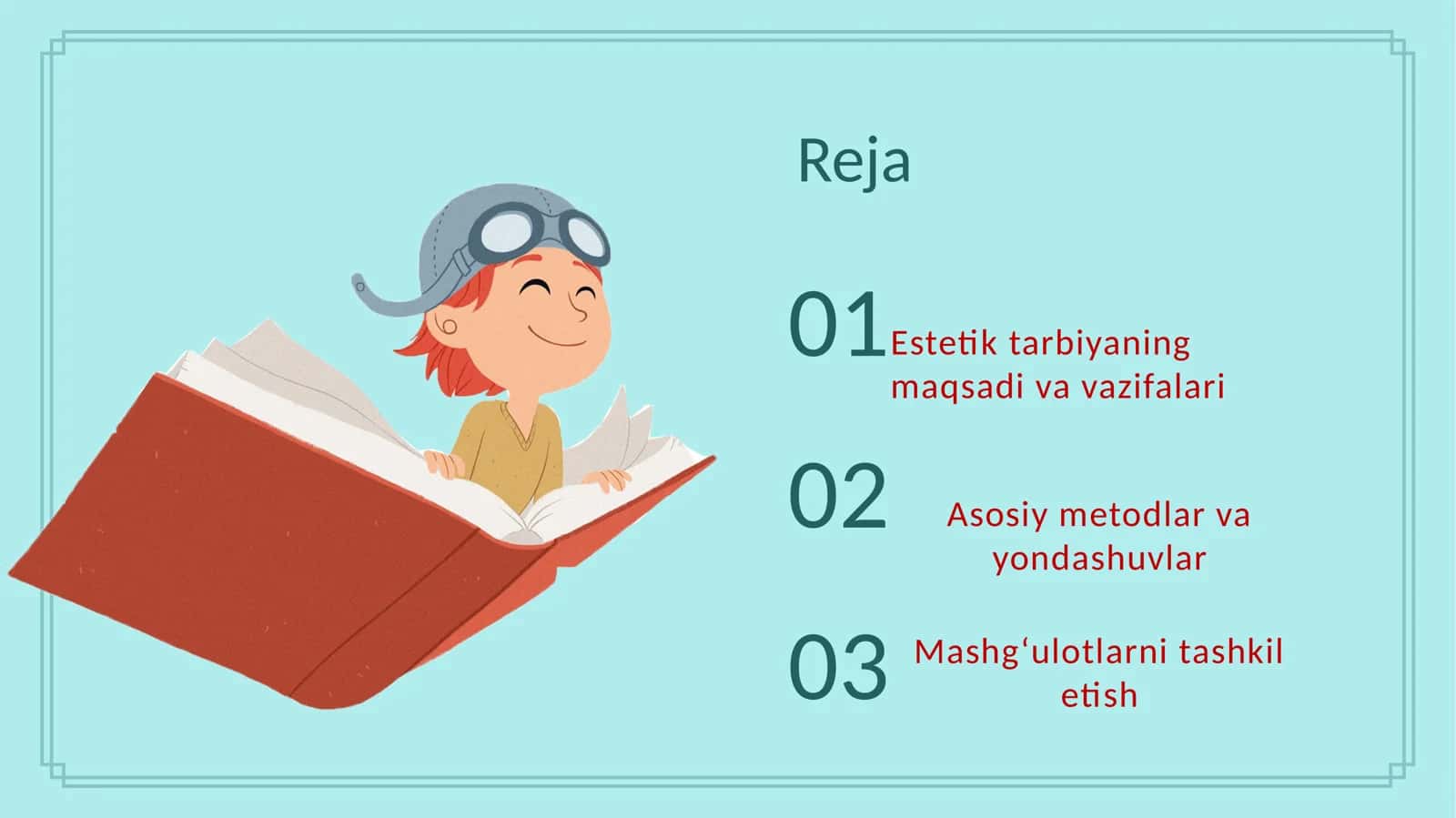 Reja

01 Estetik tarbiyaning maqsadi va vazifalari

02 Asosiy metodlar va yondashuvlar

03 Mashg‘ulotlarni tashkil etish